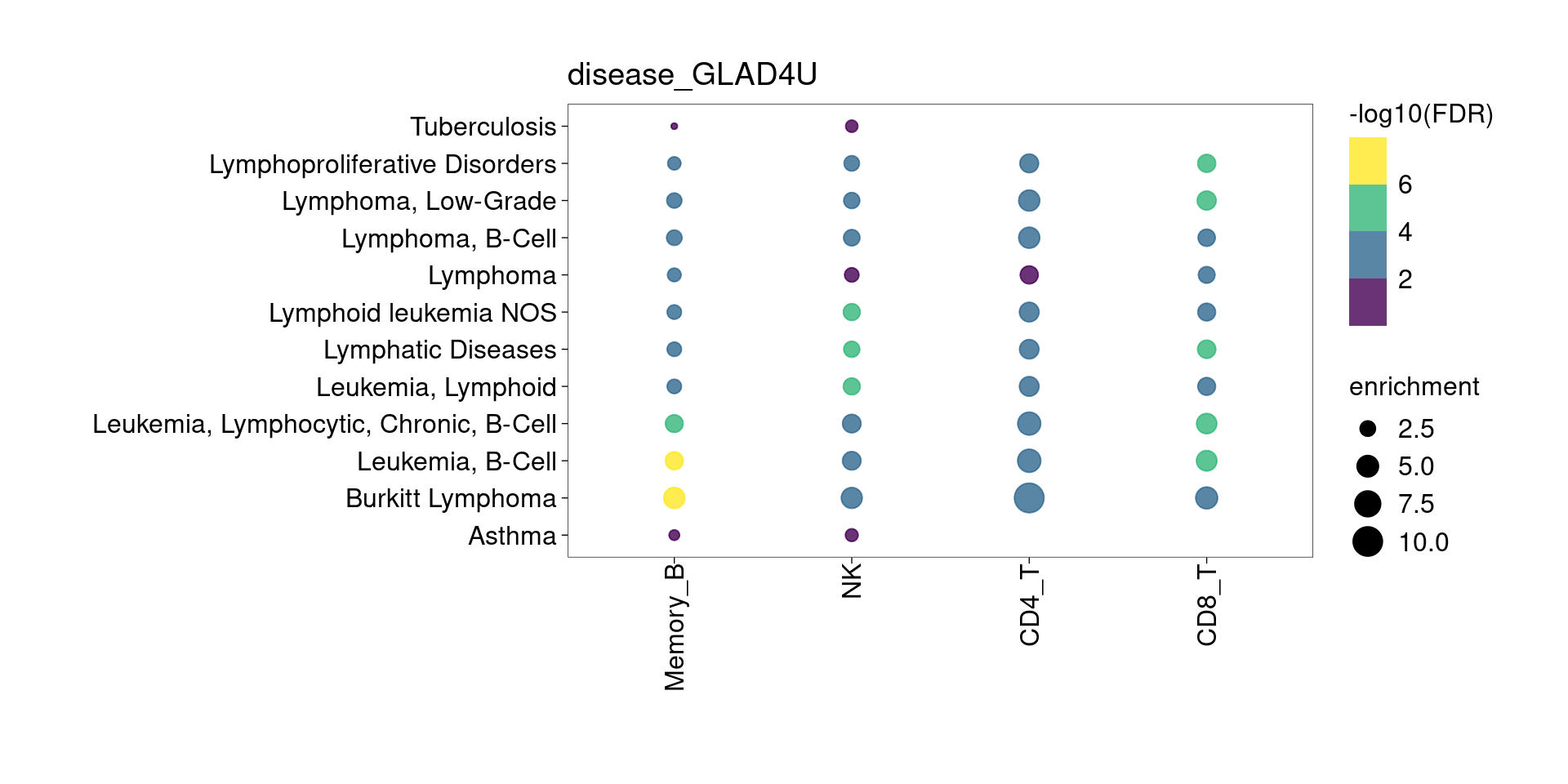 disease_GLAD4U

Tuberculosis
Lymphoproliferative Disorders
Lymphoma, Low-Grade
Lymphoma, B-Cell
Lymphoma
Lymphoid leukemia NOS
Lymphatic Diseases
Leukemia, Lymphoid
Leukemia, Lymphocytic, Chronic, B-Cell
Leukemia, B-Cell
Burkitt Lymphoma
Asthma

Memory_B
NK
CD4_T
CD8_T

-log10(FDR)
6
4
2

enrichment
2.5
5.0
7.5
10.0